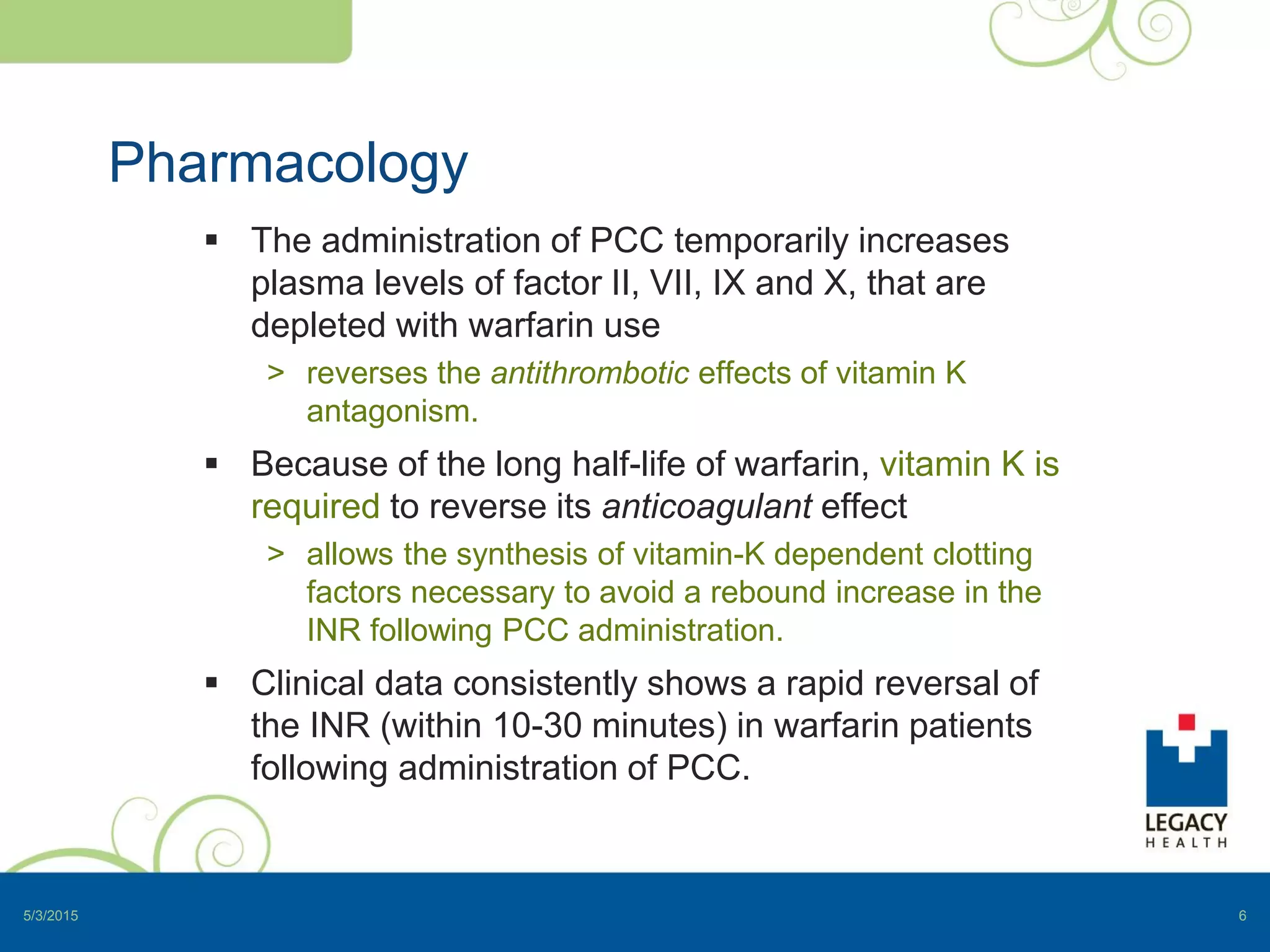 Pharmacology

▪ The administration of PCC temporarily increases plasma levels of factor II, VII, IX and X, that are depleted with warfarin use

> reverses the antithrombotic effects of vitamin K antagonism.

▪ Because of the long half-life of warfarin, vitamin K is required to reverse its anticoagulant effect

> allows the synthesis of vitamin-K dependent clotting factors necessary to avoid a rebound increase in the INR following PCC administration.

▪ Clinical data consistently shows a rapid reversal of the INR (within 10-30 minutes) in warfarin patients following administration of PCC.

LEGACY HEALTH

5/3/2015

6